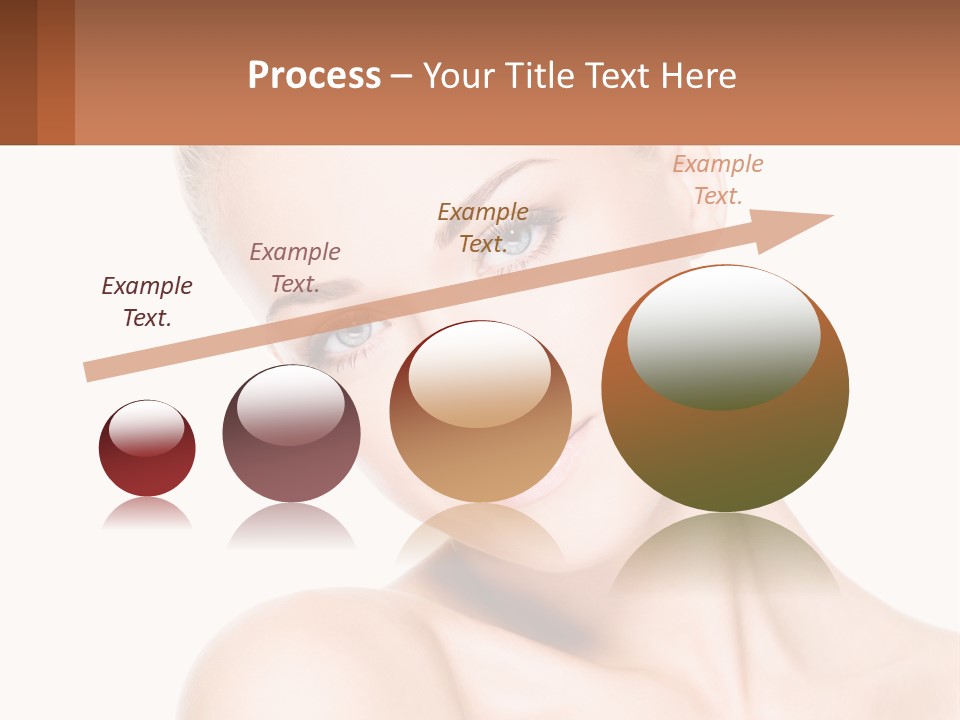 Process – Your Title Text Here

Example Text.

Example Text.

Example Text.

Example Text.